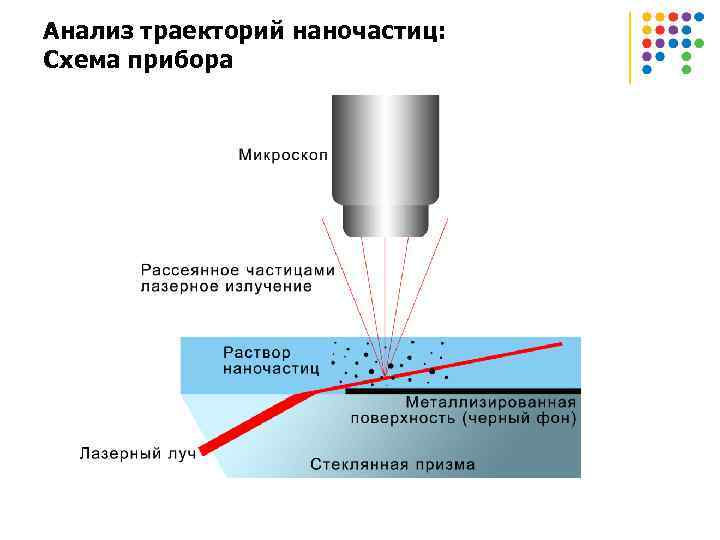 Анализ траекторий наночастиц:
Схема прибора

Микроскоп

Рассеянное частицами лазерное излучение

Раствор наночастиц

Металлизированная поверхность (черный фон)

Лазерный луч

Стеклянная призма